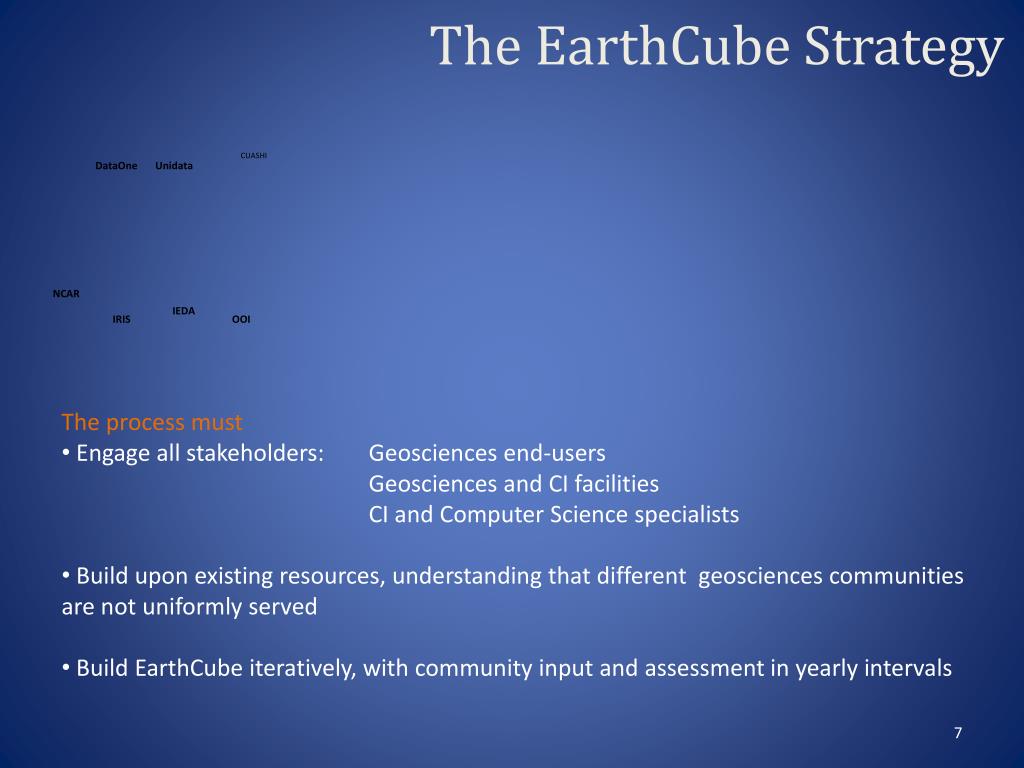 The EarthCube Strategy

CUASHI
DataOne Unidata

NCAR
IEDA
IRIS OOI

The process must
• Engage all stakeholders: Geosciences end-users
Geosciences and CI facilities
CI and Computer Science specialists

• Build upon existing resources, understanding that different geosciences communities are not uniformly served

• Build EarthCube iteratively, with community input and assessment in yearly intervals

7